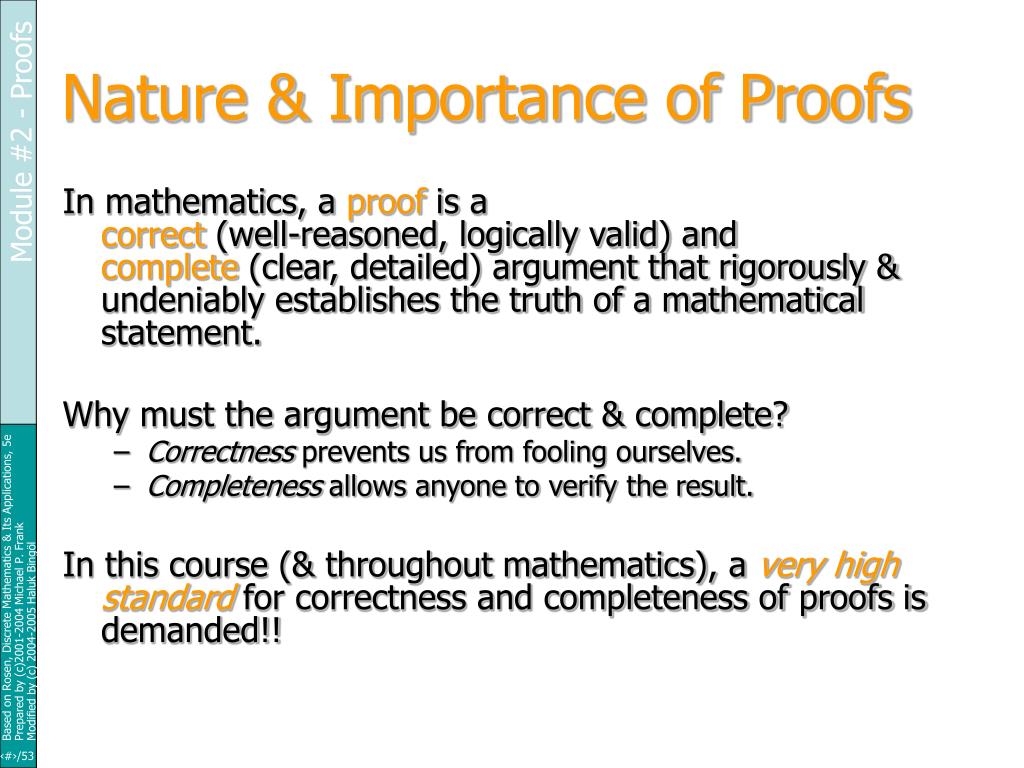 Module #2 - Proofs

Nature & Importance of Proofs

In mathematics, a proof is a correct (well-reasoned, logically valid) and complete (clear, detailed) argument that rigorously & undeniably establishes the truth of a mathematical statement.

Why must the argument be correct & complete?
– Correctness prevents us from fooling ourselves.
– Completeness allows anyone to verify the result.

In this course (& throughout mathematics), a very high standard for correctness and completeness of proofs is demanded!!

Based on Rosen, Discrete Mathematics & Its Applications, 5e
Prepared by (c)2001-2004 Michael P. Frank
Modified by (c) 2004-2005 Haluk Bingöl

‹#›/53